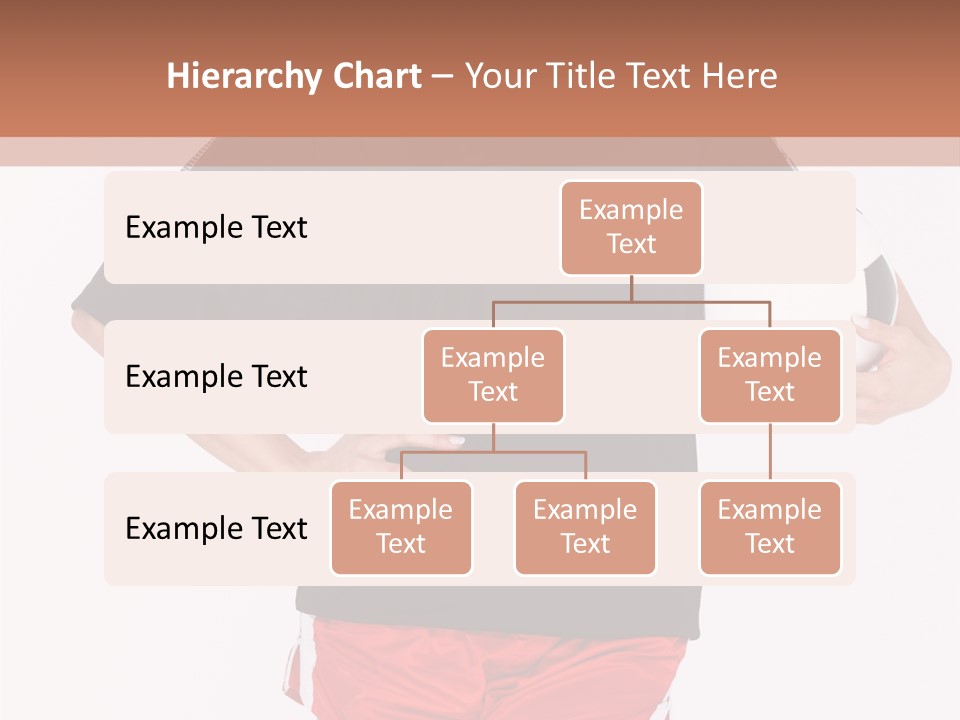 Hierarchy Chart – Your Title Text Here

Example Text

Example Text

Example Text

Example Text

Example Text

Example Text

Example Text

Example Text

Example Text